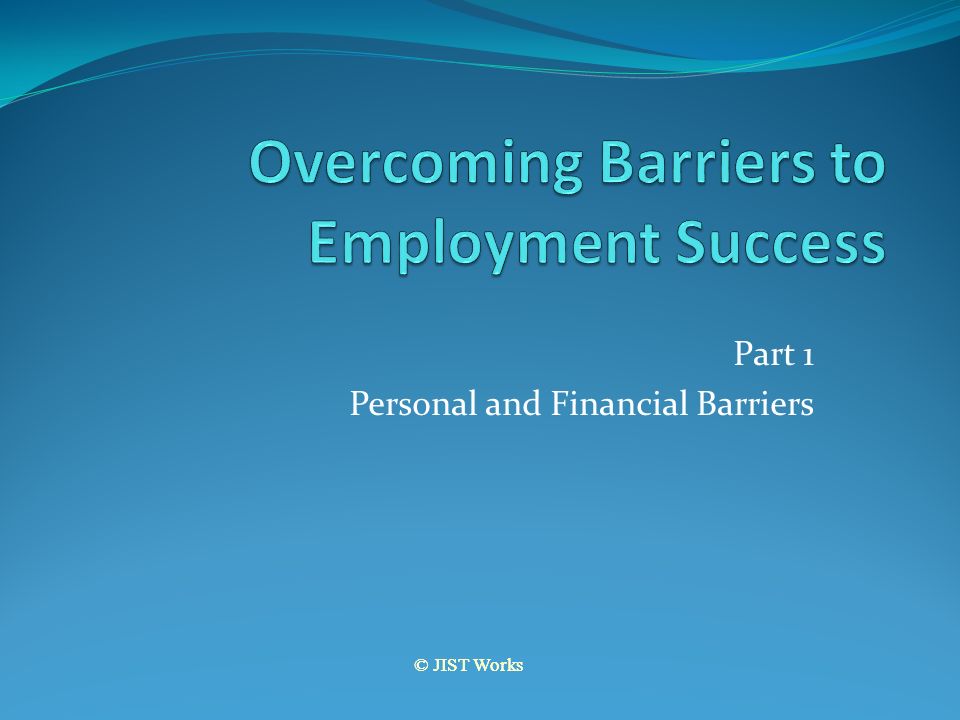 Overcoming Barriers to Employment Success

Part 1
Personal and Financial Barriers

© JIST Works